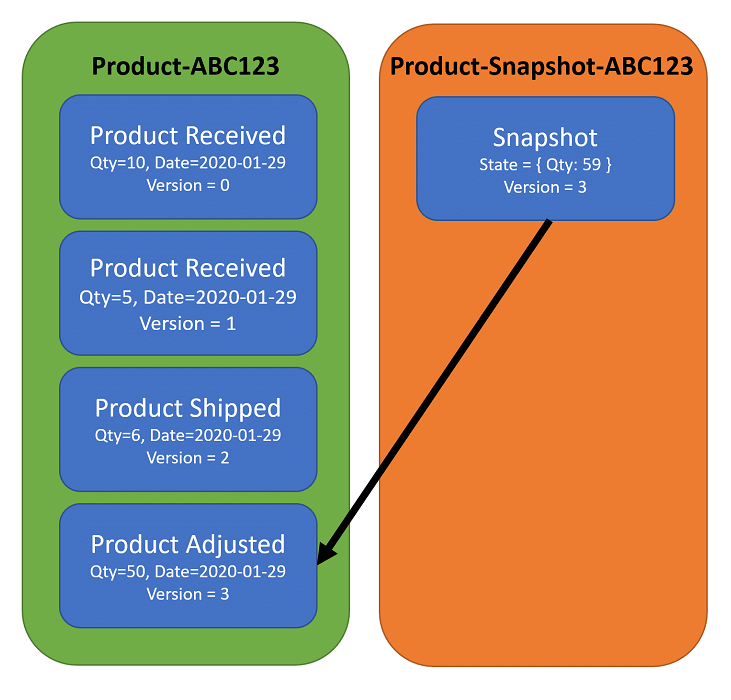 Product-ABC123

Product Received
Qty=10, Date=2020-01-29
Version = 0

Product Received
Qty=5, Date=2020-01-29
Version = 1

Product Shipped
Qty=6, Date=2020-01-29
Version = 2

Product Adjusted
Qty=50, Date=2020-01-29
Version = 3

Product-Snapshot-ABC123

Snapshot
State = { Qty: 59 }
Version = 3